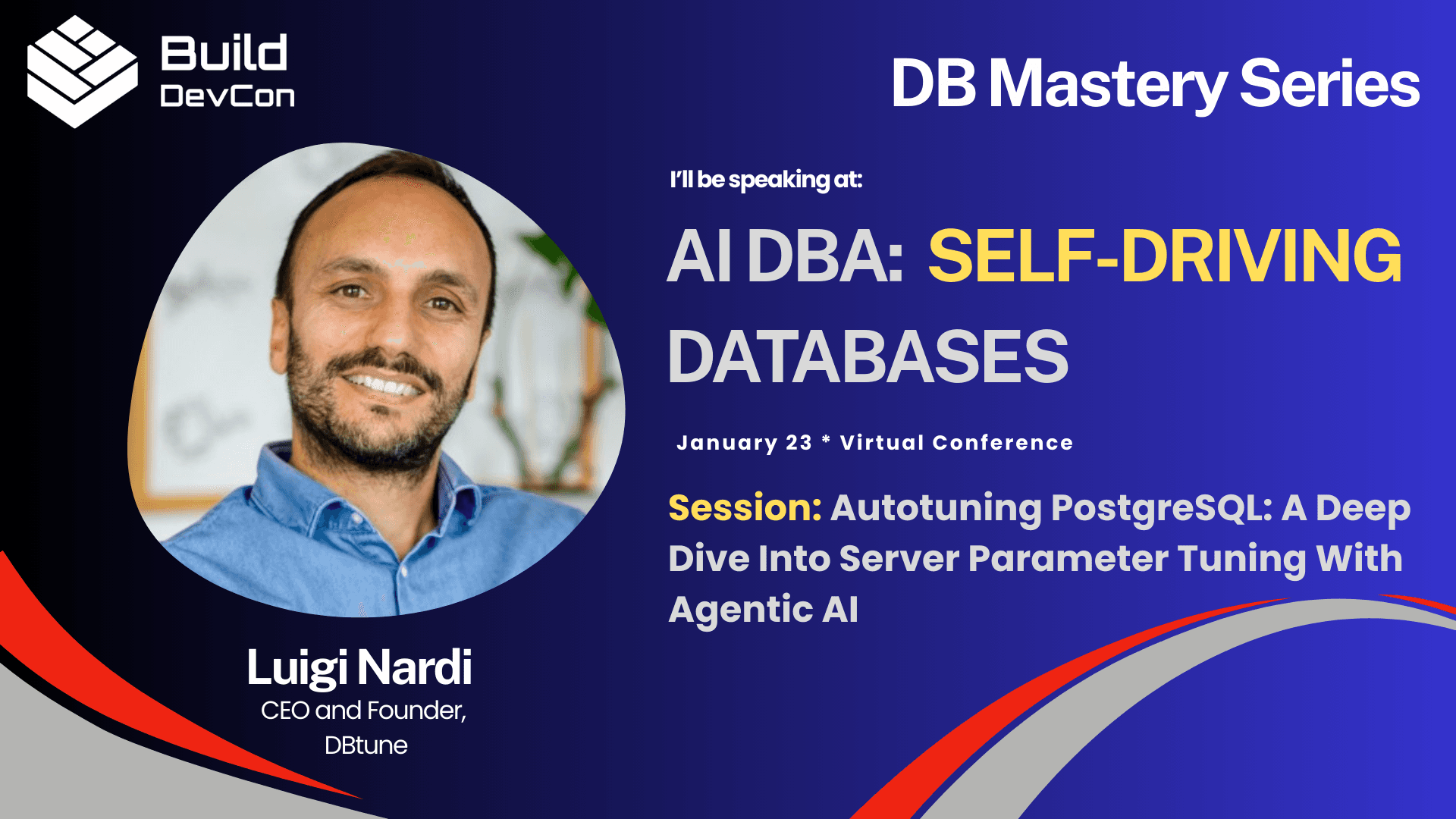 Build
DevCon

DB Mastery Series

I'll be speaking at:

AI DBA: SELF-DRIVING DATABASES

January 23 * Virtual Conference

Session: Autotuning PostgreSQL: A Deep Dive Into Server Parameter Tuning With Agentic AI

Luigi Nardi
CEO and Founder,
DBtune